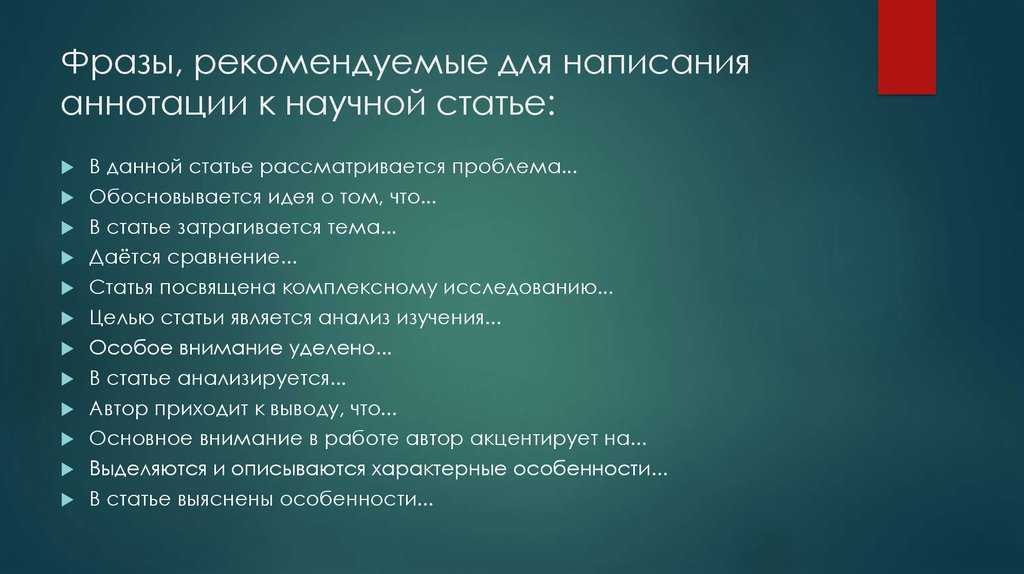 Фразы, рекомендуемые для написания аннотации к научной статье:

В данной статье рассматривается проблема...
Обосновывается идея о том, что...
В статье затрагивается тема...
Даётся сравнение...
Статья посвящена комплексному исследованию...
Целью статьи является анализ изучения...
Особое внимание уделено...
В статье анализируется...
Автор приходит к выводу, что...
Основное внимание в работе автор акцентирует на...
Выделяются и описываются характерные особенности...
В статье выяснены особенности...